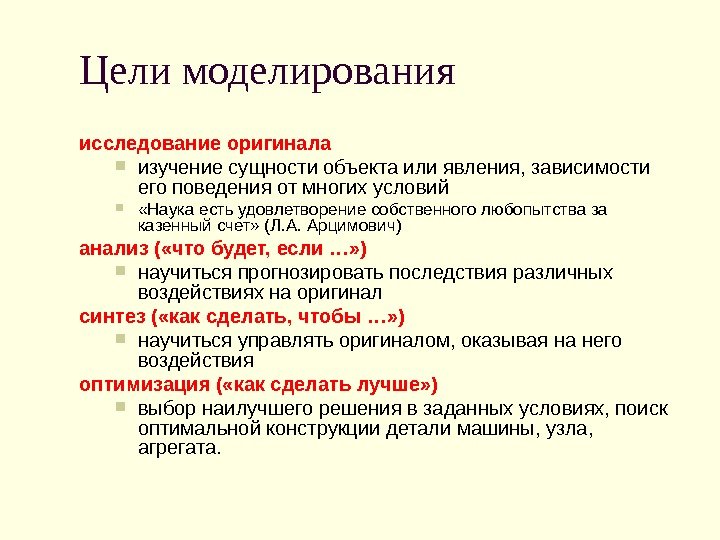 Цели моделирования

исследование оригинала

- изучение сущности объекта или явления, зависимости его поведения от многих условий
- «Наука есть удовлетворение собственного любопытства за казенный счет» (Л.А. Арцимович)

анализ («что будет, если …»)

- научиться прогнозировать последствия различных воздействиях на оригинал

синтез («как сделать, чтобы …»)

- научиться управлять оригиналом, оказывая на него воздействия

оптимизация («как сделать лучше»)

- выбор наилучшего решения в заданных условиях, поиск оптимальной конструкции детали машины, узла, агрегата.